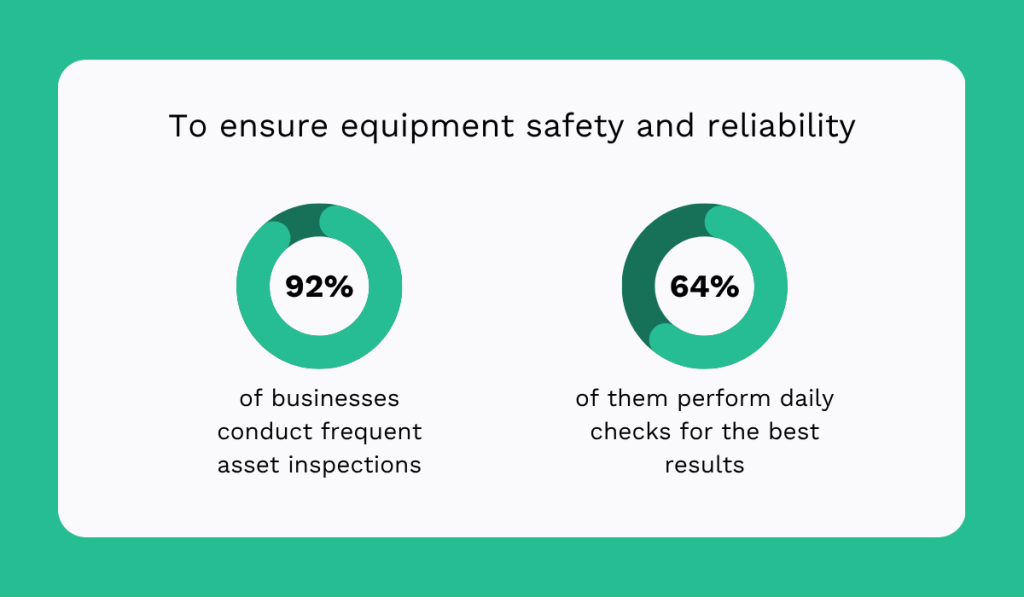 To ensure equipment safety and reliability

92%

of businesses conduct frequent asset inspections

64%

of them perform daily checks for the best results